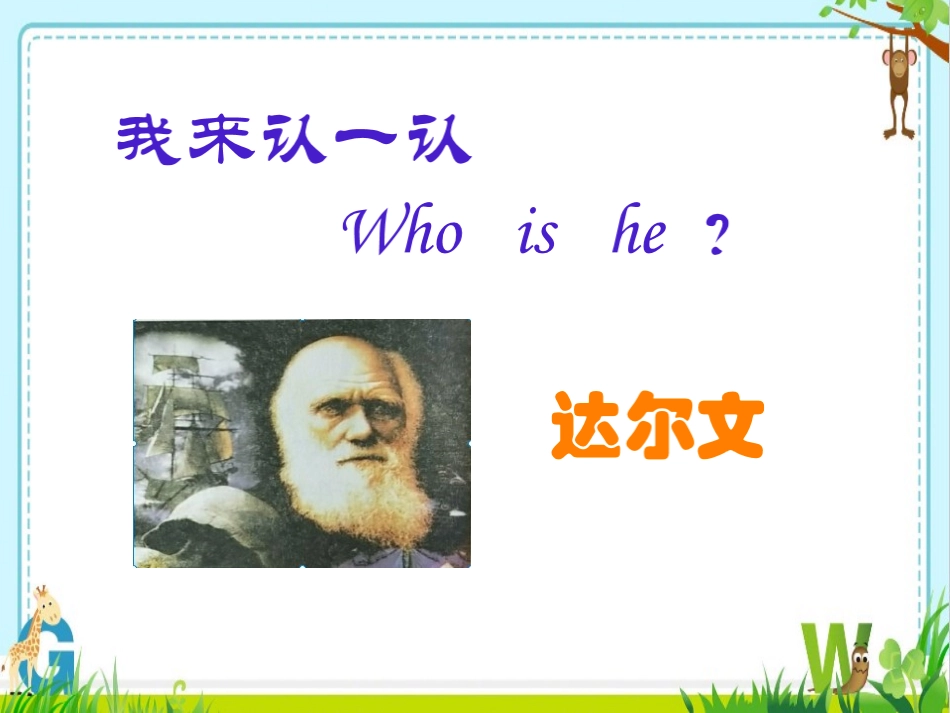 我来认一认

Who is he ?

达尔文

G

W